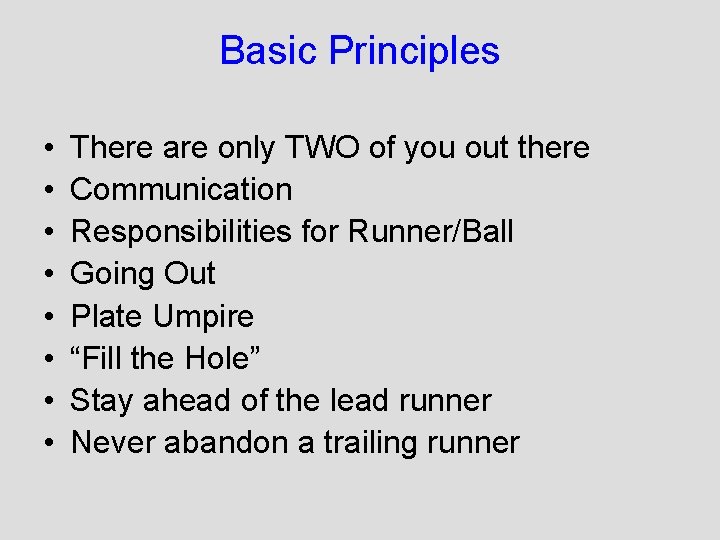 Basic Principles

• There are only TWO of you out there
• Communication
• Responsibilities for Runner/Ball
• Going Out
• Plate Umpire
• “Fill the Hole”
• Stay ahead of the lead runner
• Never abandon a trailing runner